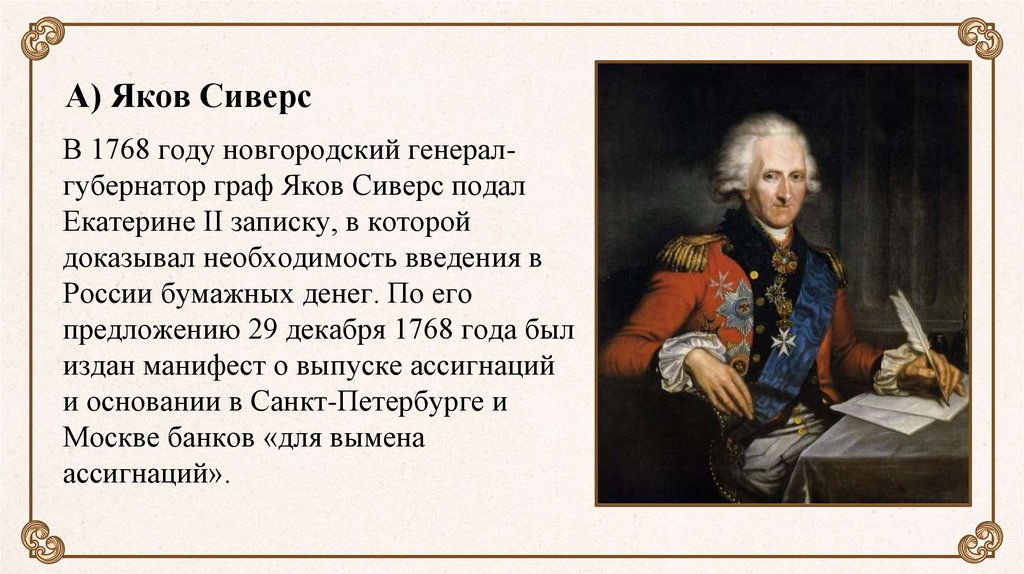 А) Яков Сиверс

В 1768 году новгородский генерал-губернатор граф Яков Сиверс подал Екатерине II записку, в которой доказывал необходимость введения в России бумажных денег. По его предложению 29 декабря 1768 года был издан манифест о выпуске ассигнаций и основании в Санкт-Петербурге и Москве банков «для вымена ассигнаций».